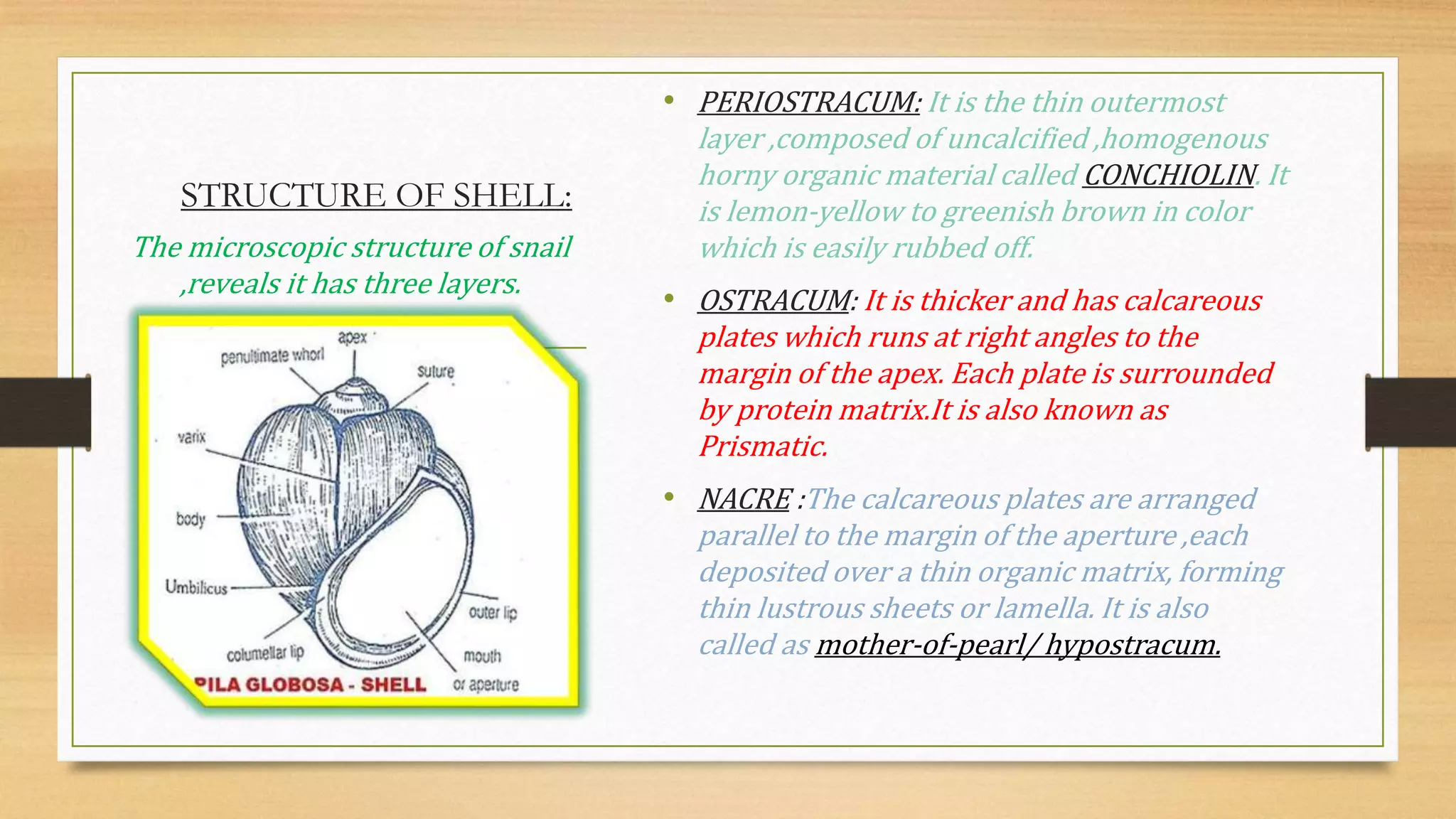 STRUCTURE OF SHELL:

The microscopic structure of snail ,reveals it has three layers.

apex

penultimate whorl

suture

varix

body

Umbilicus

outer lip

columellar lip

mouth or aperture

PILA GLOBOSA - SHELL

• PERIOSTRACUM: It is the thin outermost layer ,composed of uncalcified ,homogenous horny organic material called CONCHIOLIN. It is lemon-yellow to greenish brown in color which is easily rubbed off.

• OSTRACUM: It is thicker and has calcareous plates which runs at right angles to the margin of the apex. Each plate is surrounded by protein matrix.It is also known as Prismatic.

• NACRE :The calcareous plates are arranged parallel to the margin of the aperture ,each deposited over a thin organic matrix, forming thin lustrous sheets or lamella. It is also called as mother-of-pearl/ hypostracum.